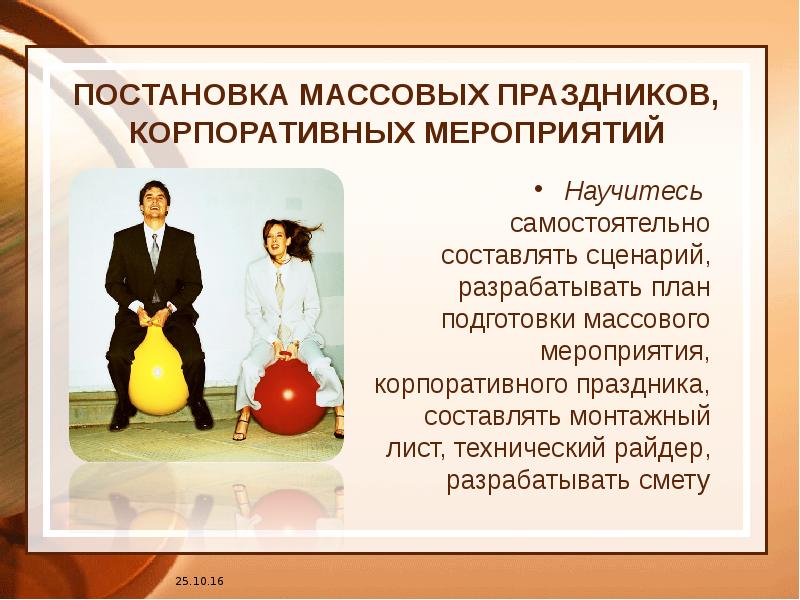 ПОСТАНОВКА МАССОВЫХ ПРАЗДНИКОВ, КОРПОРАТИВНЫХ МЕРОПРИЯТИЙ

• Научитесь самостоятельно составлять сценарий, разрабатывать план подготовки массового мероприятия, корпоративного праздника, составлять монтажный лист, технический райдер, разрабатывать смету

25.10.16